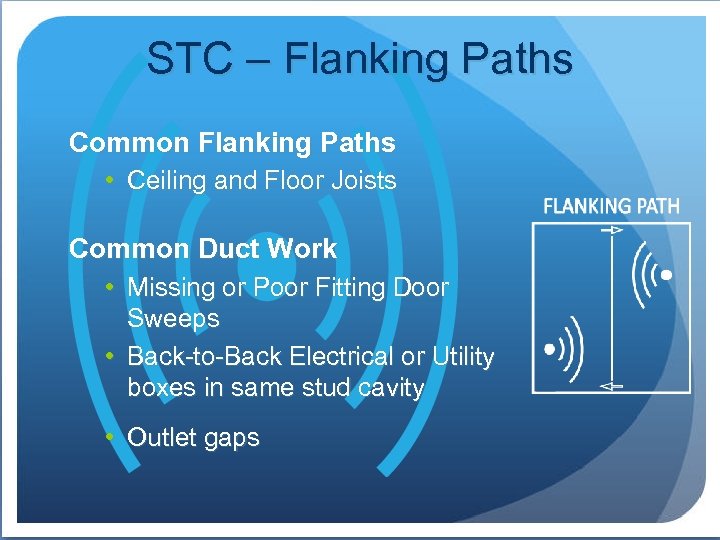 STC – Flanking Paths

Common Flanking Paths

• Ceiling and Floor Joists

Common Duct Work

• Missing or Poor Fitting Door Sweeps

• Back-to-Back Electrical or Utility boxes in same stud cavity

• Outlet gaps

FLANKING PATH